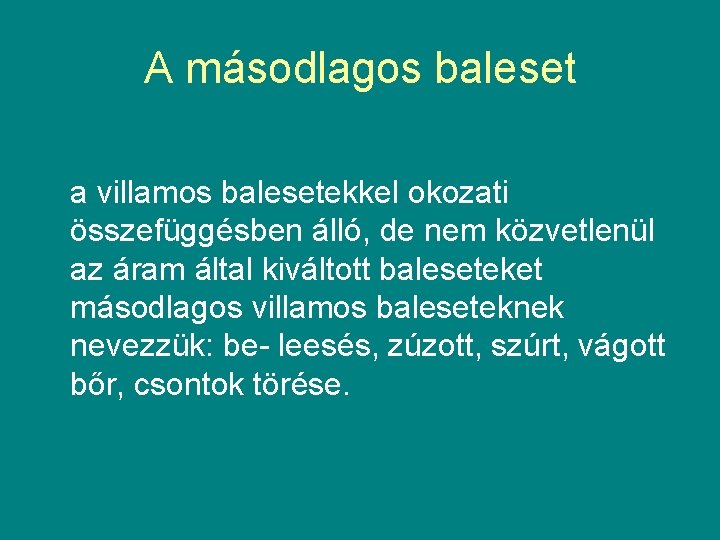 A másodlagos baleset

a villamos balesetekkel okozati összefüggésben álló, de nem közvetlenül az áram által kiváltott baleseteket másodlagos villamos baleseteknek nevezzük: be- leesés, zúzott, szúrt, vágott bőr, csontok törése.